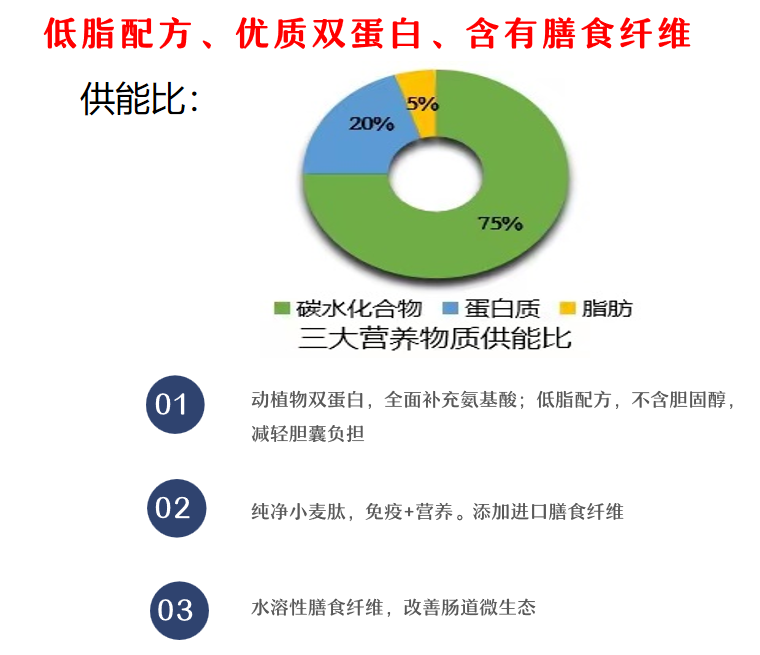 低脂配方、优质双蛋白、含有膳食纤维

供能比：

5%

20%

75%

碳水化合物 蛋白质 脂肪

三大营养物质供能比

01

动植物双蛋白，全面补充氨基酸；低脂配方，不含胆固醇，减轻胆囊负担

02

纯净小麦肽，免疫+营养。添加进口膳食纤维

03

水溶性膳食纤维，改善肠道微生态